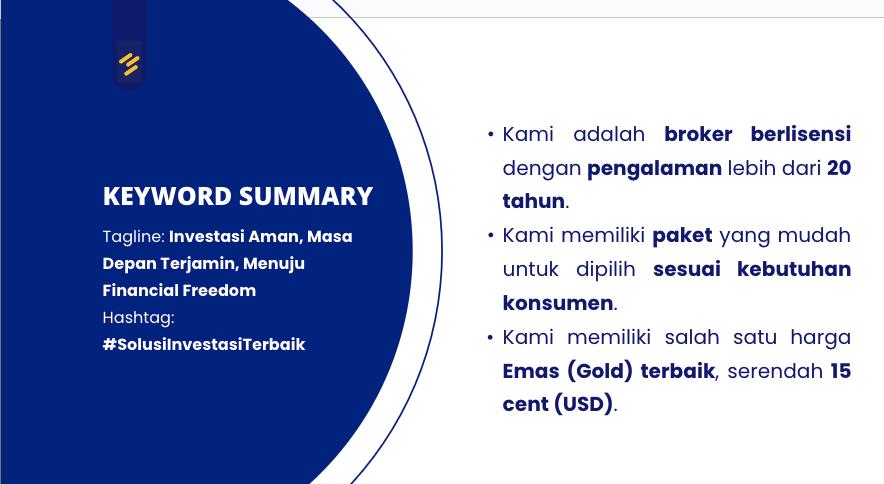 KEYWORD SUMMARY

Tagline: Investasi Aman, Masa Depan Terjamin, Menuju Financial Freedom
Hashtag:
#SolusiInvestasiTerbaik

• Kami adalah broker berlisensi dengan pengalaman lebih dari 20 tahun.
• Kami memiliki paket yang mudah untuk dipilih sesuai kebutuhan konsumen.
• Kami memiliki salah satu harga Emas (Gold) terbaik, serendah 15 cent (USD).